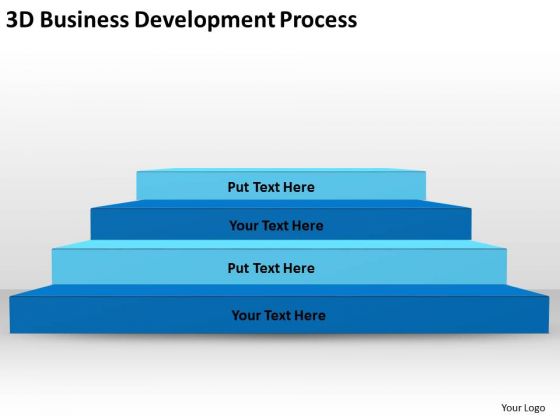 3D Business Development Process

Put Text Here

Your Text Here

Put Text Here

Your Text Here

Your Logo